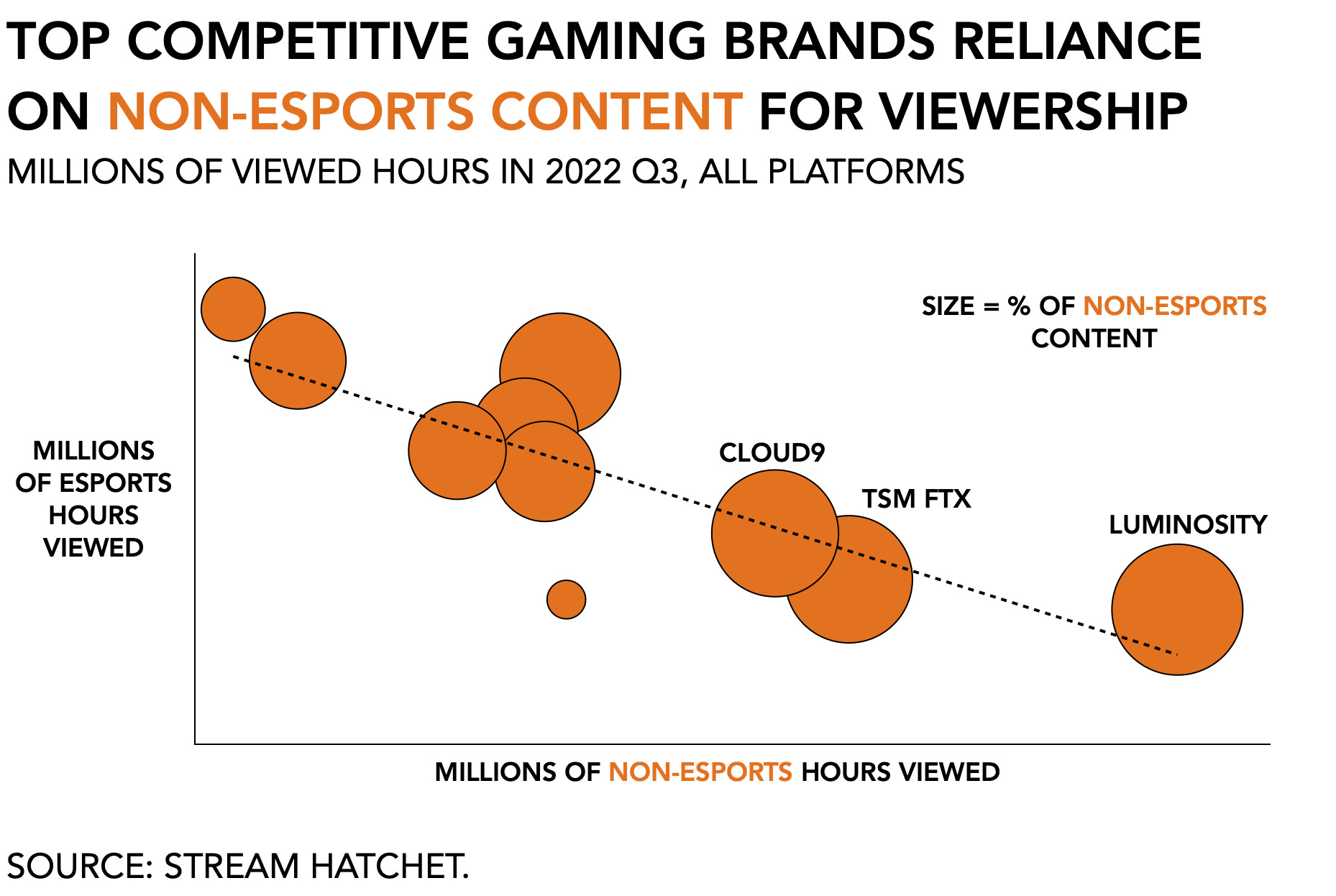 TOP COMPETITIVE GAMING BRANDS RELIANCE ON NON-ESPORTS CONTENT FOR VIEWERSHIP

MILLIONS OF VIEWED HOURS IN 2022 Q3, ALL PLATFORMS

SIZE = % OF NON-ESPORTS CONTENT

MILLIONS OF ESPORTS HOURS VIEWED

CLOUD9

TSM FTX

LUMINOSITY

MILLIONS OF NON-ESPORTS HOURS VIEWED

SOURCE: STREAM HATCHET.